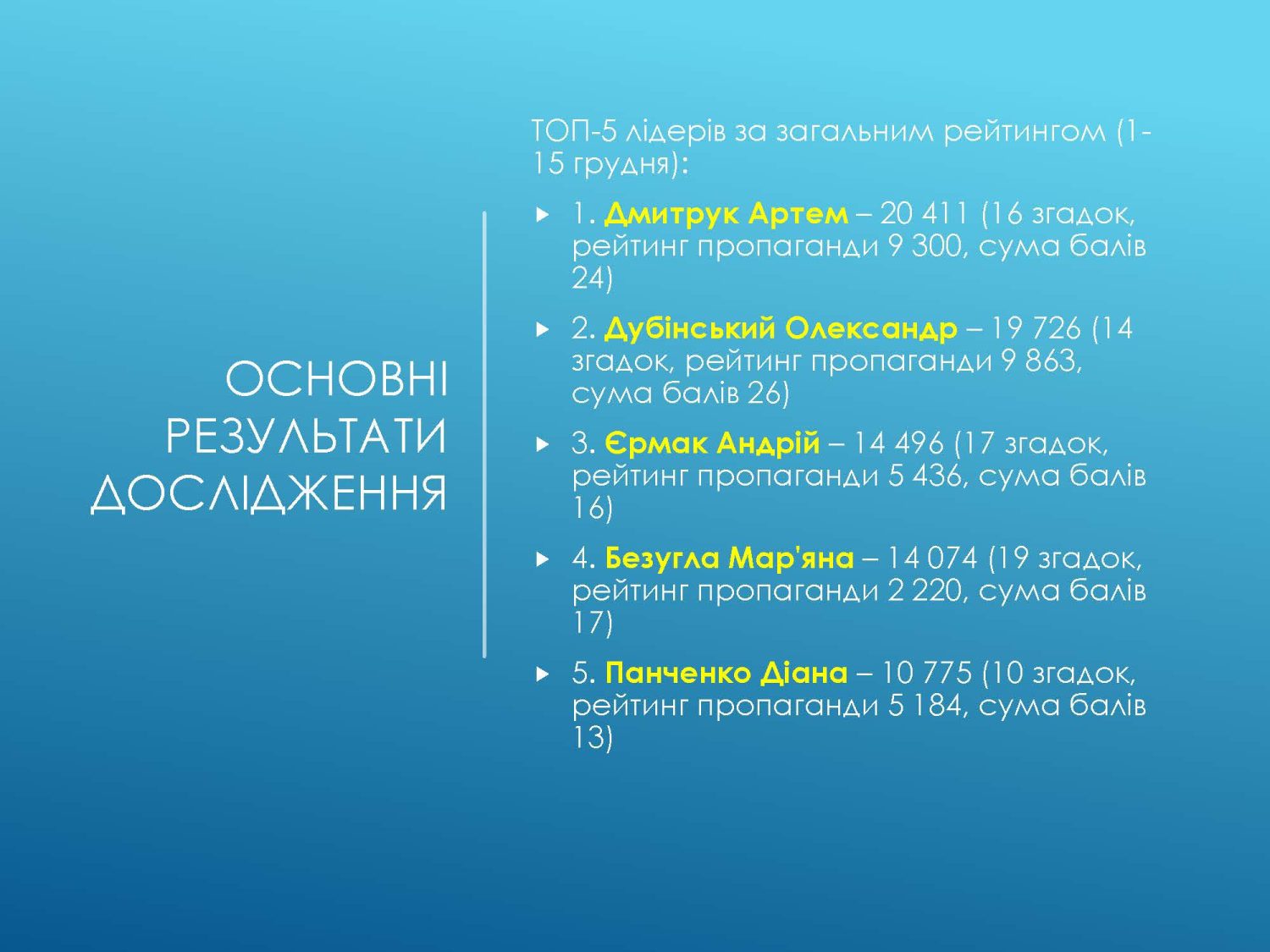 ОСНОВНІ РЕЗУЛЬТАТИ ДОСЛІДЖЕННЯ

ТОП-5 лідерів за загальним рейтингом (1-15 грудня):

1. Дмитрук Артем – 20 411 (16 згадок, рейтинг пропаганди 9 300, сума балів 24)

2. Дубінський Олександр – 19 726 (14 згадок, рейтинг пропаганди 9 863, сума балів 26)

3. Єрмак Андрій – 14 496 (17 згадок, рейтинг пропаганди 5 436, сума балів 16)

4. Безугла Мар'яна – 14 074 (19 згадок, рейтинг пропаганди 2 220, сума балів 17)

5. Панченко Діана – 10 775 (10 згадок, рейтинг пропаганди 5 184, сума балів 13)